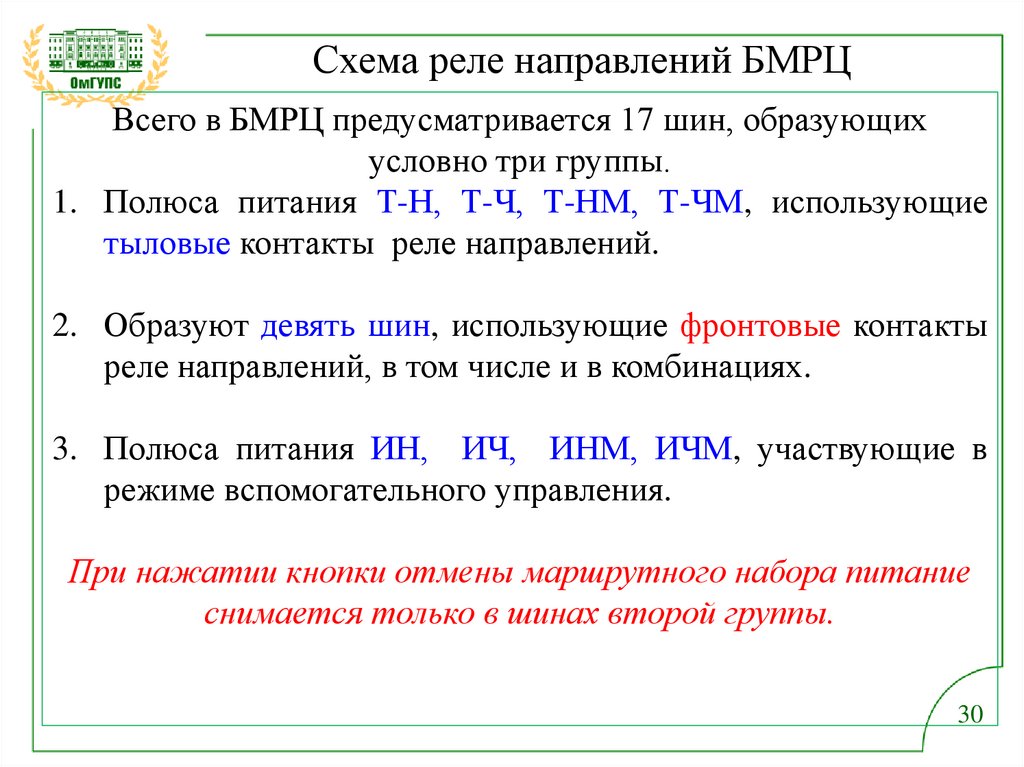 ОмГУПС

Схема реле направлений БМРЦ

Всего в БМРЦ предусматривается 17 шин, образующих условно три группы.

1. Полюса питания Т-Н, Т-Ч, Т-НМ, Т-ЧМ, использующие тыловые контакты реле направлений.

2. Образуют девять шин, использующие фронтовые контакты реле направлений, в том числе и в комбинациях.

3. Полюса питания ИН, ИЧ, ИНМ, ИЧМ, участвующие в режиме вспомогательного управления.

При нажатии кнопки отмены маршрутного набора питание снимается только в шинах второй группы.

30